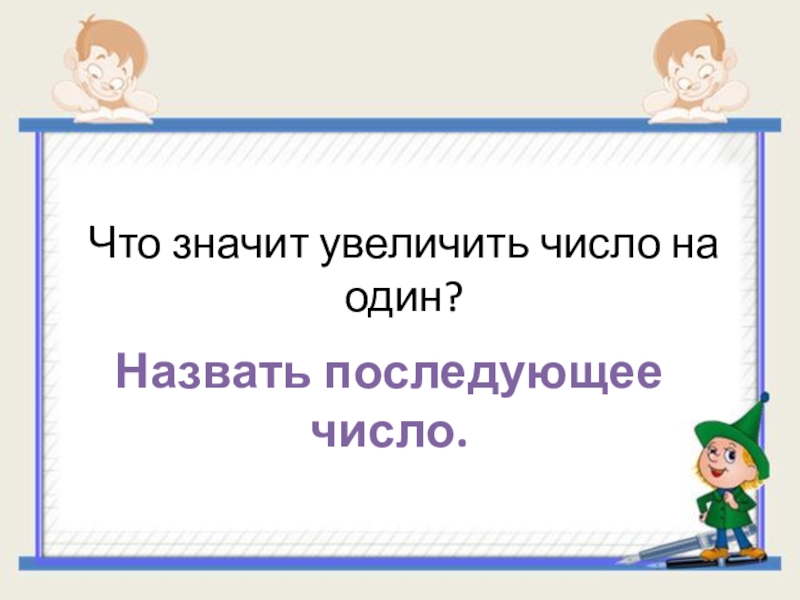 Что значит увеличить число на один?

Назвать последующее число.